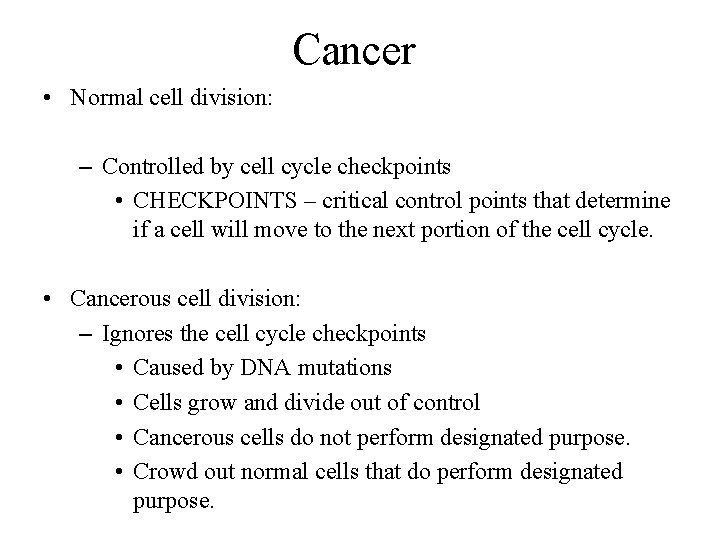 Cancer

• Normal cell division:

– Controlled by cell cycle checkpoints
• CHECKPOINTS – critical control points that determine if a cell will move to the next portion of the cell cycle.

• Cancerous cell division:
– Ignores the cell cycle checkpoints
• Caused by DNA mutations
• Cells grow and divide out of control
• Cancerous cells do not perform designated purpose.
• Crowd out normal cells that do perform designated purpose.